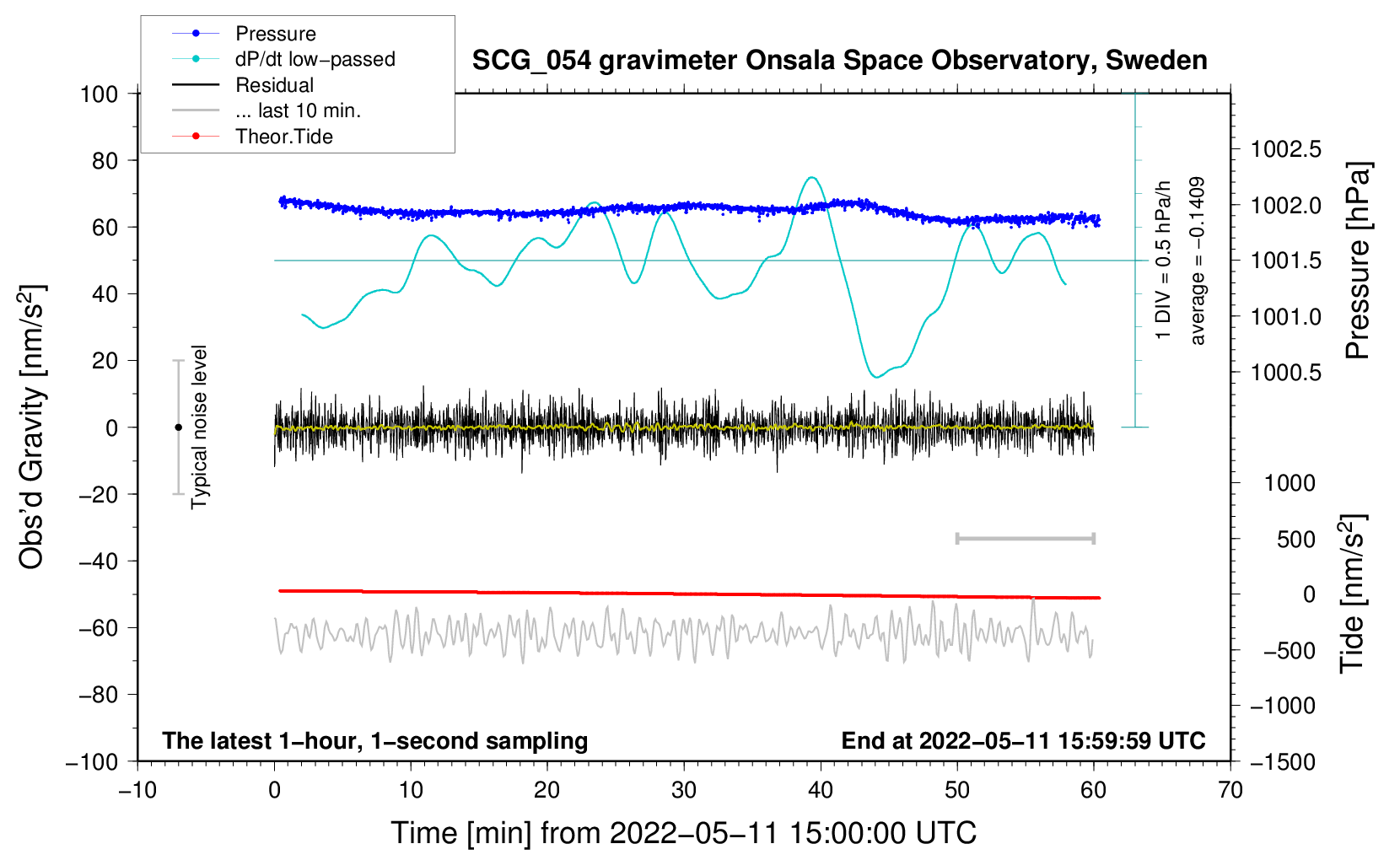 Pressure
dP/dt low−passed
Residual
... last 10 min.
Theor.Tide

SCG_054 gravimeter Onsala Space Observatory, Sweden

100
80
60
40
20
0
−20
−40
−60
−80
−100

Obs'd Gravity [nm/s$^2$]

Typical noise level

1 DIV = 0.5 hPa/h
average = −0.1409

1002.5
1002.0
1001.5
1001.0
1000.5

Pressure [hPa]

1000
500
0
−500
−1000
−1500

Tide [nm/s$^2$]

The latest 1−hour, 1−second sampling

End at 2022−05−11 15:59:59 UTC

−10
0
10
20
30
40
50
60
70

Time [min] from 2022−05−11 15:00:00 UTC